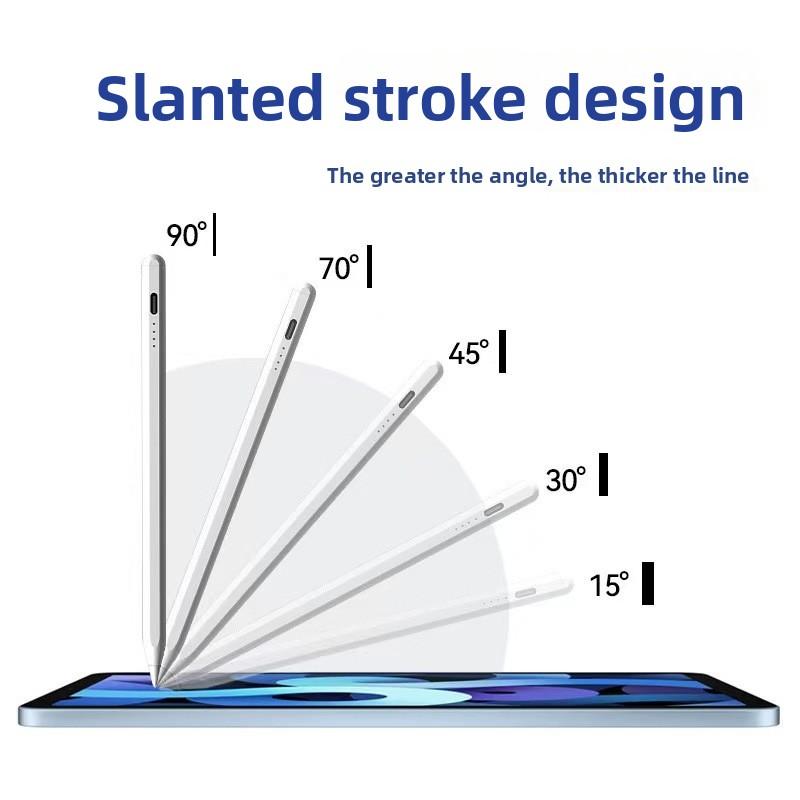 Slanted stroke design

The greater the angle, the thicker the line

90°

70°

45°

30°

15°